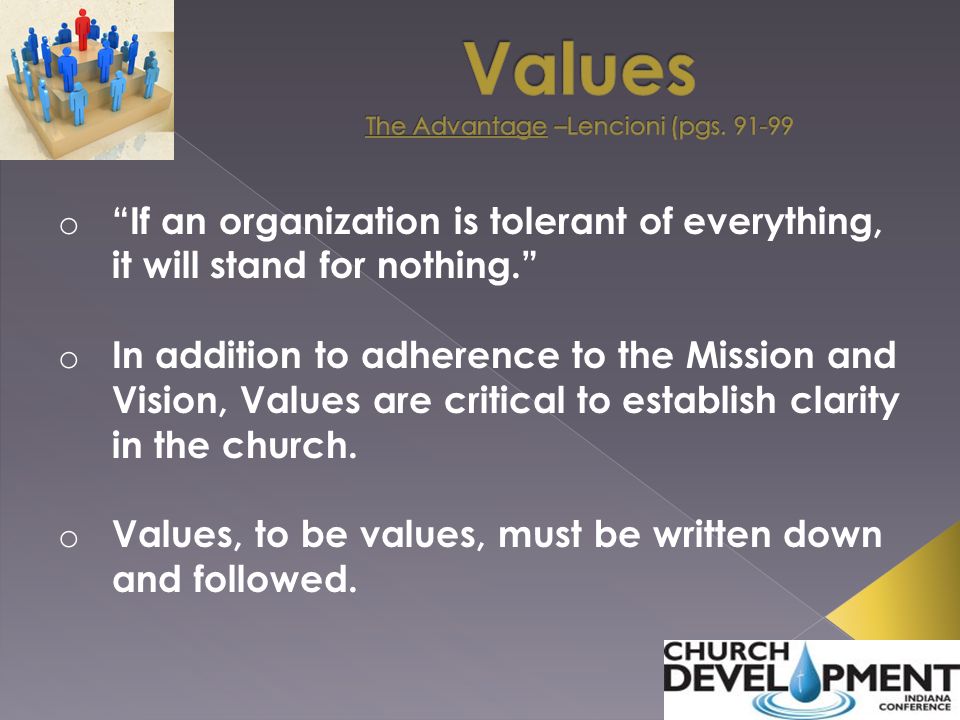 Values
The Advantage –Lencioni (pgs. 91-99

o “If an organization is tolerant of everything, it will stand for nothing.”

o In addition to adherence to the Mission and Vision, Values are critical to establish clarity in the church.

o Values, to be values, must be written down and followed.

CHURCH DEVELOPMENT INDIANA CONFERENCE